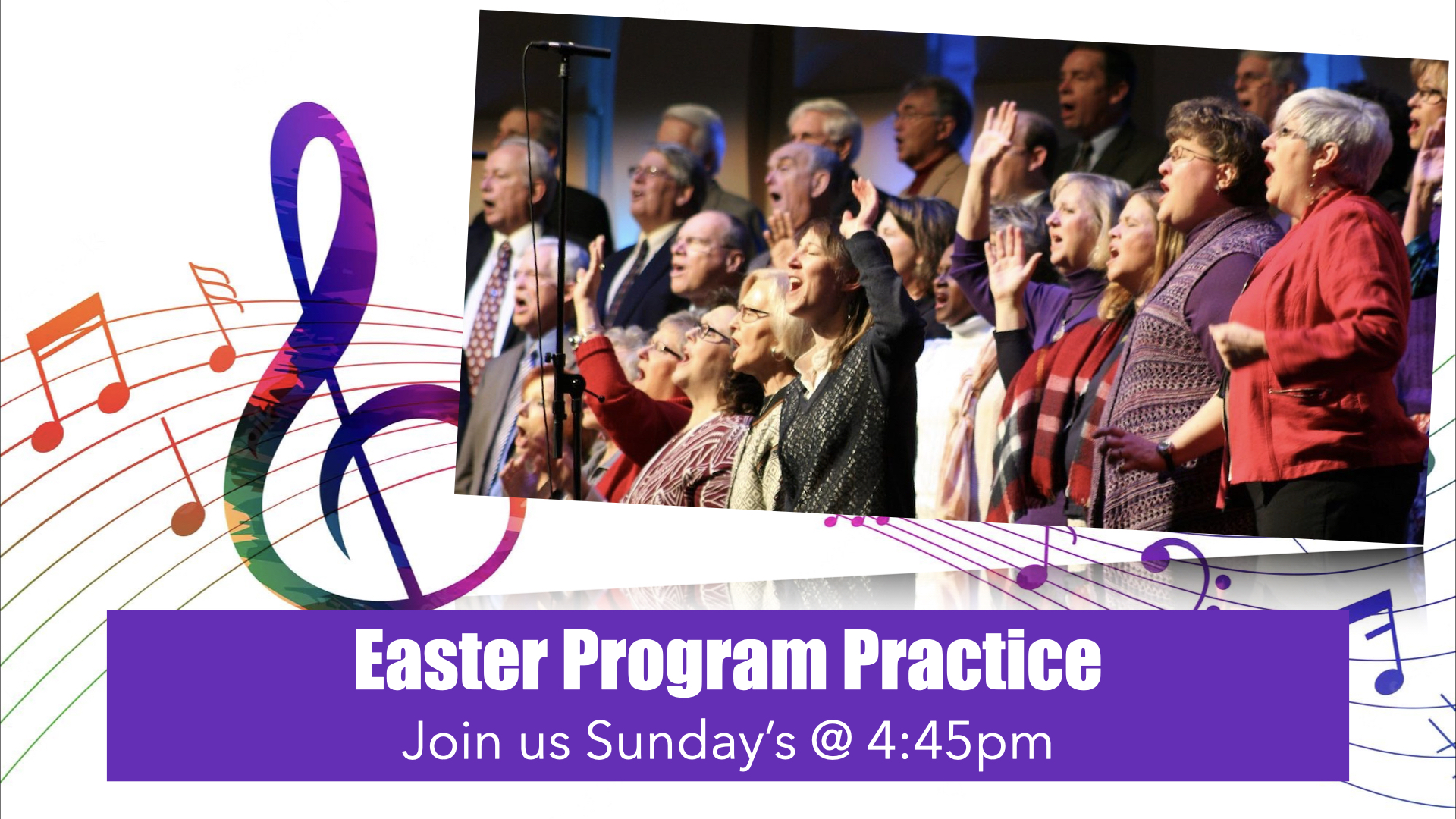 Easter Program Practice

Join us Sunday's @ 4:45pm